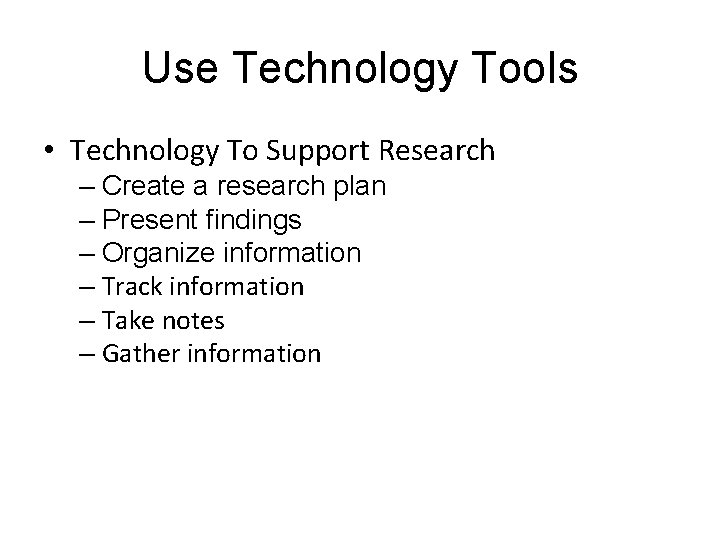 Use Technology Tools

• Technology To Support Research
– Create a research plan
– Present findings
– Organize information
– Track information
– Take notes
– Gather information